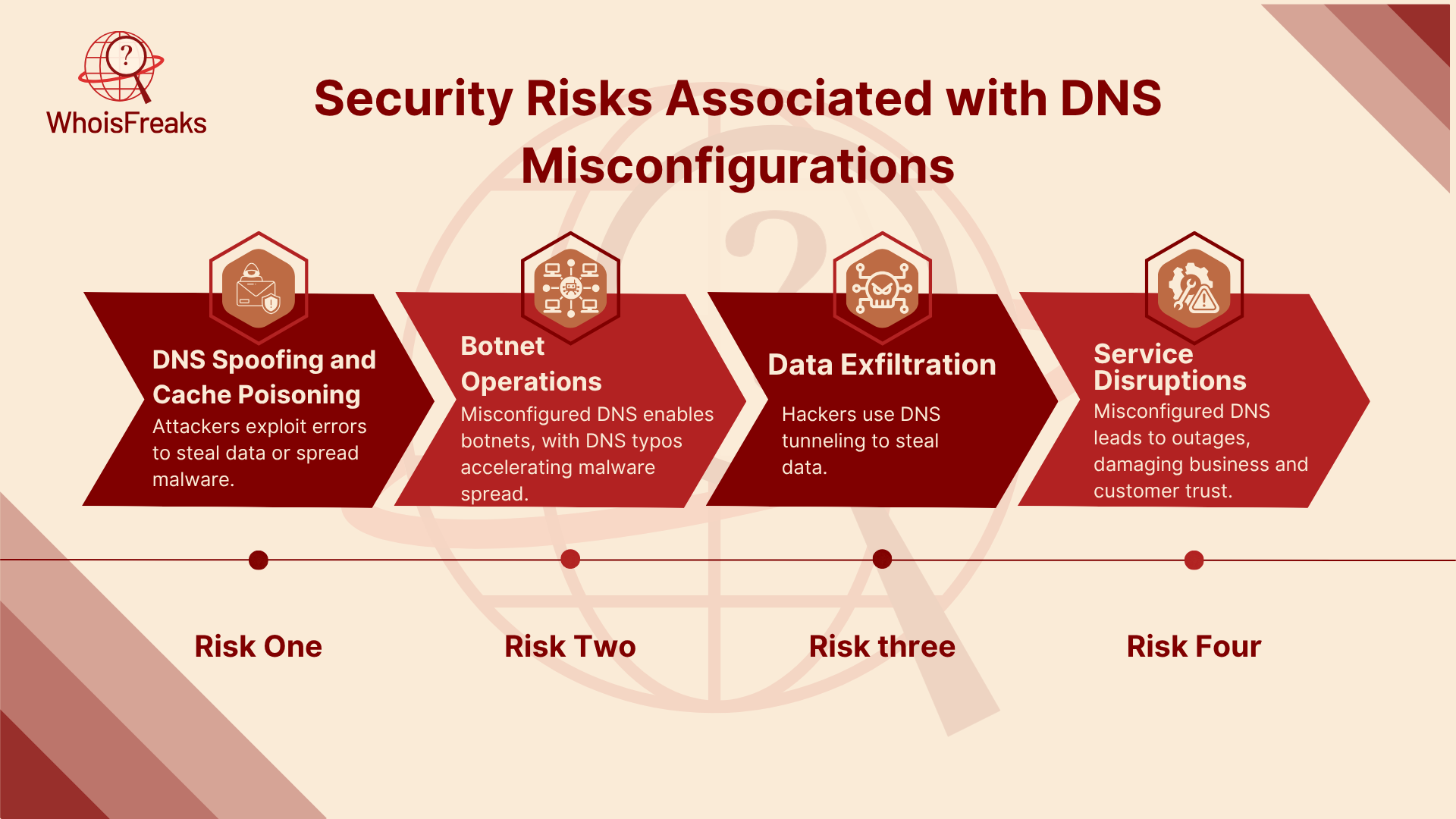 WhoisFreaks

Security Risks Associated with DNS Misconfigurations

DNS Spoofing and Cache Poisoning
Attackers exploit errors to steal data or spread malware.

Botnet Operations
Misconfigured DNS enables botnets, with DNS typos accelerating malware spread.

Data Exfiltration
Hackers use DNS tunneling to steal data.

Service Disruptions
Misconfigured DNS leads to outages, damaging business and customer trust.

Risk One

Risk Two

Risk three

Risk Four